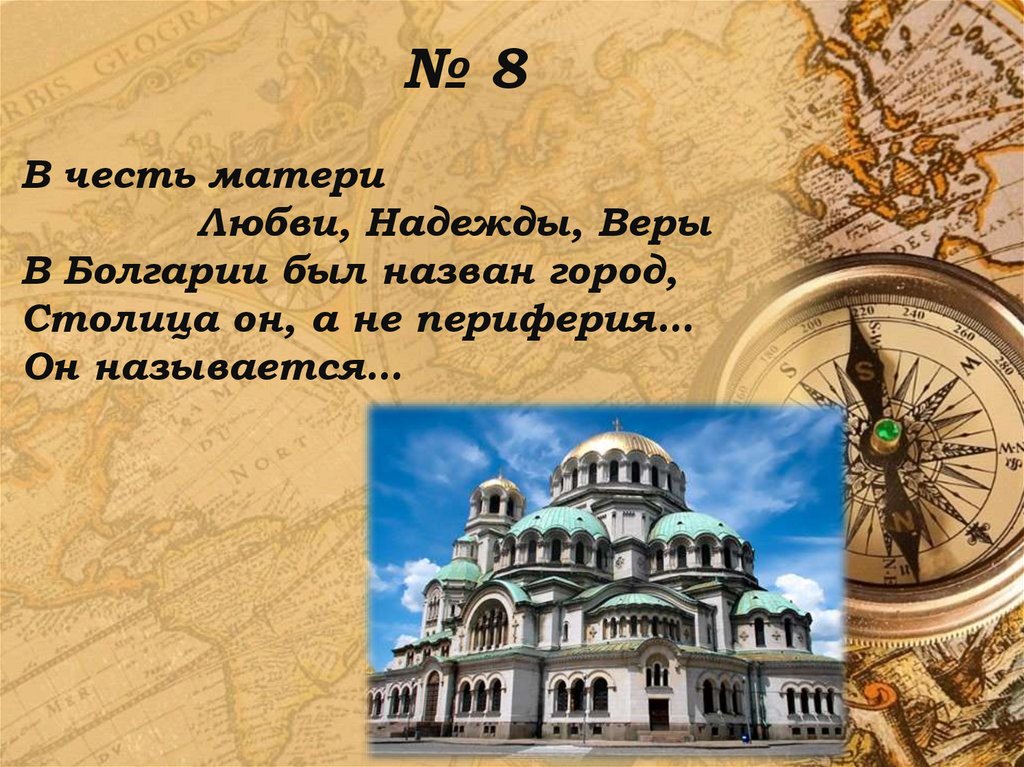 № 8

В честь матери
Любви, Надежды, Веры
В Болгарии был назван город,
Столица он, а не периферия…
Он называется…